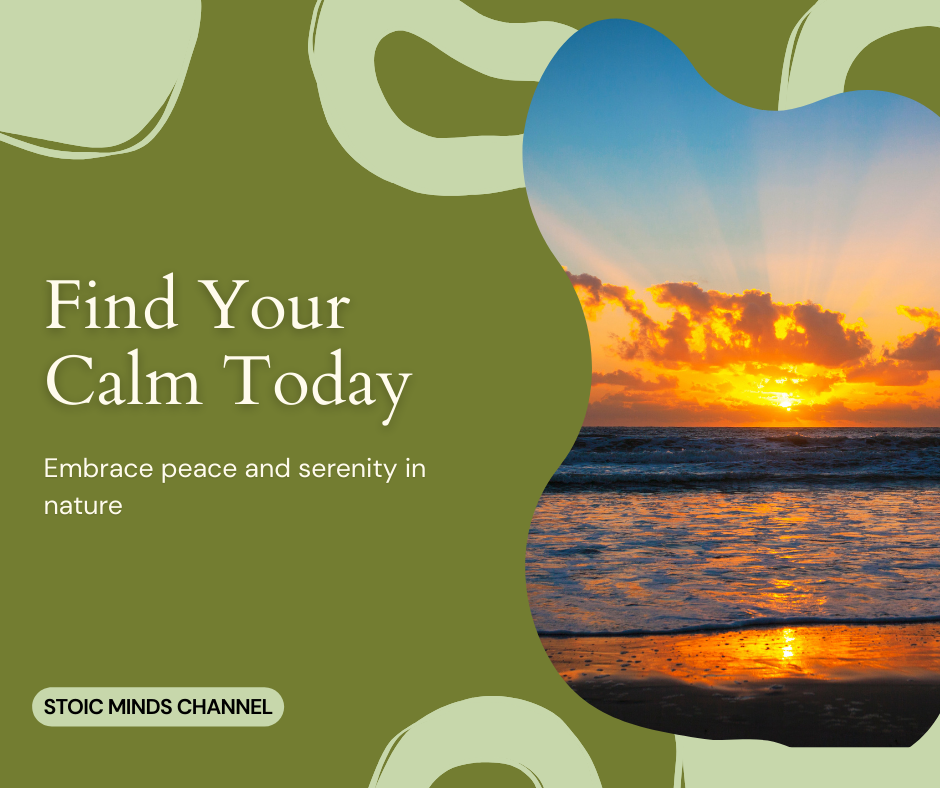 Find Your Calm Today

Embrace peace and serenity in nature

STOIC MINDS CHANNEL